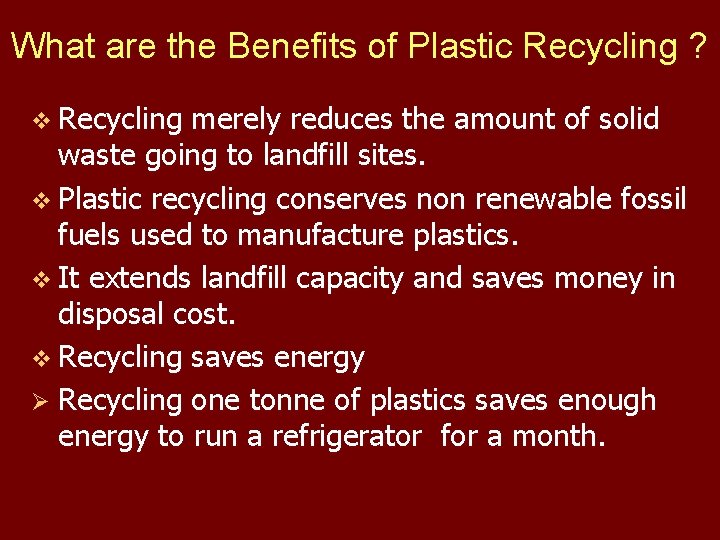 What are the Benefits of Plastic Recycling ?

❖ Recycling merely reduces the amount of solid waste going to landfill sites.

❖ Plastic recycling conserves non renewable fossil fuels used to manufacture plastics.

❖ It extends landfill capacity and saves money in disposal cost.

❖ Recycling saves energy

➢ Recycling one tonne of plastics saves enough energy to run a refrigerator  for a month.